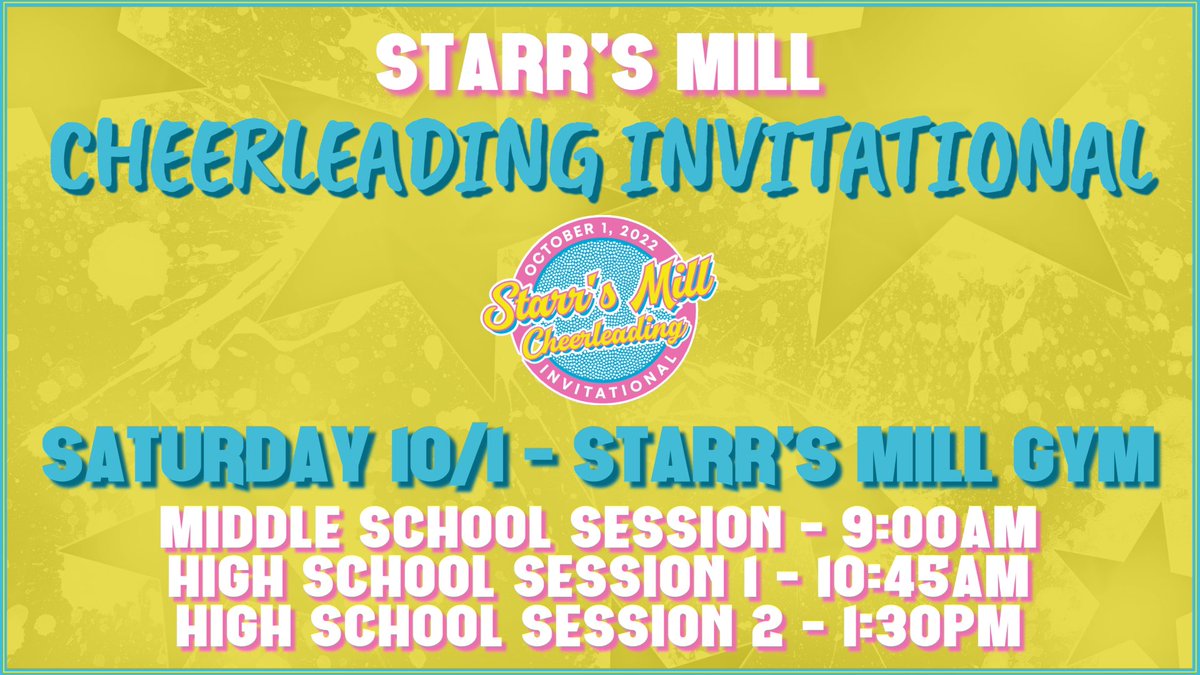 STARR'S MILL
CHEERLEADING INVITATIONAL

OCTOBER 1, 2022
Starr's Mill
Cheerleading
INVITATIONAL

SATURDAY 10/1 - STARR'S MILL GYM

MIDDLE SCHOOL SESSION - 9:00AM
HIGH SCHOOL SESSION 1 - 10:45AM
HIGH SCHOOL SESSION 2 - 1:30PM